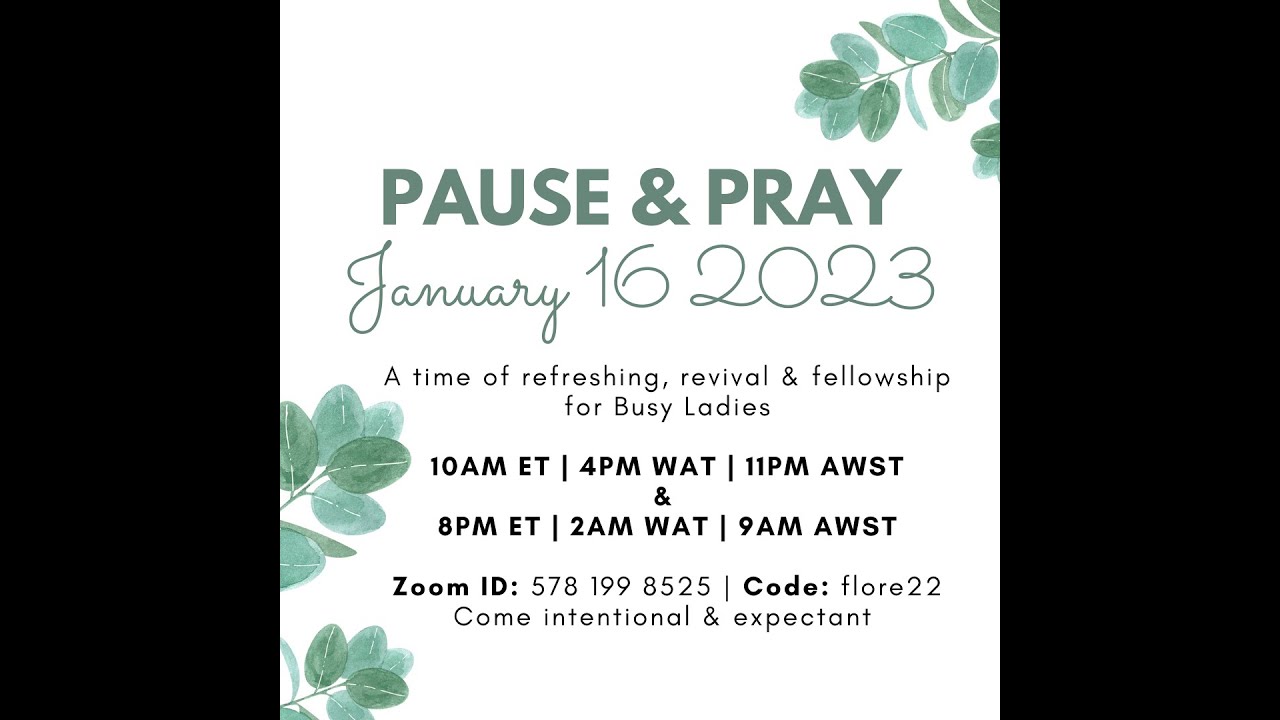 PAUSE & PRAY
January 16 2023

A time of refreshing, revival & fellowship for Busy Ladies

10AM ET | 4PM WAT | 11PM AWST
&
8PM ET | 2AM WAT | 9AM AWST

Zoom ID: 578 199 8525 | Code: flore22
Come intentional & expectant